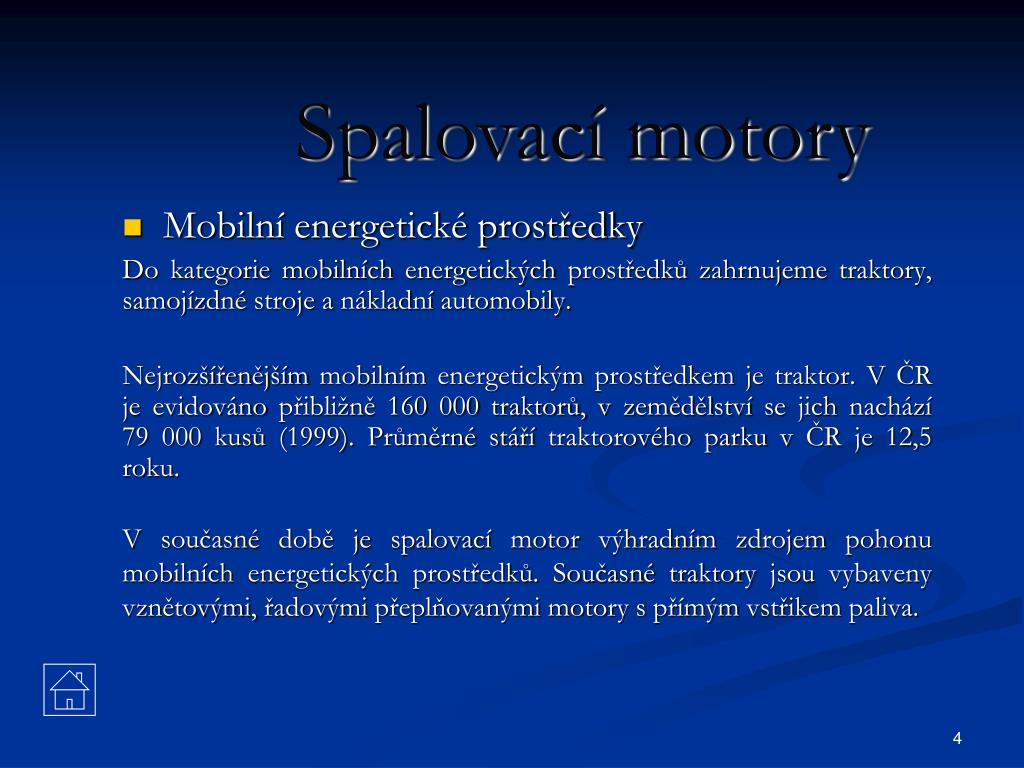 Spalovací motory

Mobilní energetické prostředky

Do kategorie mobilních energetických prostředků zahrnujeme traktory, samojízdné stroje a nákladní automobily.

Nejrozšířenějším mobilním energetickým prostředkem je traktor. V ČR je evidováno přibližně 160 000 traktorů, v zemědělství se jich nachází 79 000 kusů (1999). Průměrné stáří traktorového parku v ČR je 12,5 roku.

V současné době je spalovací motor výhradním zdrojem pohonu mobilních energetických prostředků. Současné traktory jsou vybaveny vznětovými, řadovými přeplňovanými motory s přímým vstřikem paliva.

4